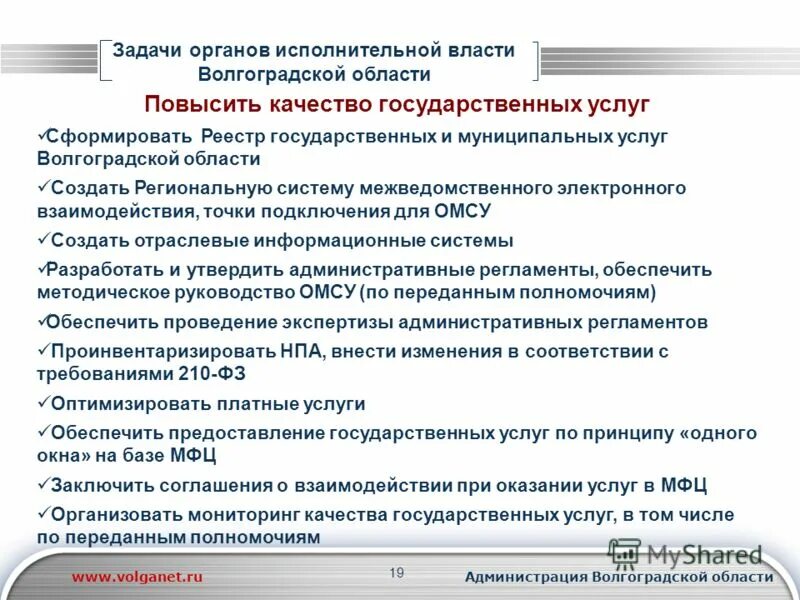 Задачи органов исполнительной власти Волгоградской области

Повысить качество государственных услуг

✓Сформировать Реестр государственных и муниципальных услуг Волгоградской области

✓Создать Региональную систему межведомственного электронного взаимодействия, точки подключения для ОМСУ

✓Создать отраслевые информационные системы

✓Разработать и утвердить административные регламенты, обеспечить методическое руководство ОМСУ (по переданным полномочиям)

✓Обеспечить проведение экспертизы административных регламентов

✓Проинвентаризировать НПА, внести изменения в соответствии с требованиями 210-ФЗ

✓Оптимизировать платные услуги

✓Обеспечить предоставление государственных услуг по принципу «одного окна» на базе МФЦ

✓Заключить соглашения о взаимодействии при оказании услуг в МФЦ

✓Организовать мониторинг качества государственных услуг, в том числе по переданным полномочиям

MyShared

www.volganet.ru

19

Администрация Волгоградской области